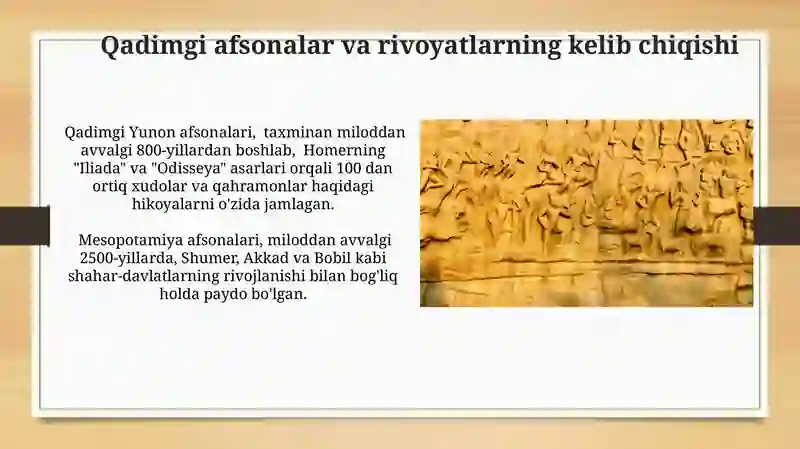 Qadimgi afsonalar va rivoyatlarning kelib chiqishi

Qadimgi Yunon afsonalari, taxminan miloddan avvalgi 800-yillardan boshlab, Homerning "Iliada" va "Odisseya" asarlari orqali 100 dan ortiq xudolar va qahramonlar haqidagi hikoyalarni o'zida jamlagan.

Mesopotamiya afsonalari, miloddan avvalgi 2500-yillarda, Shumer, Akkad va Bobil kabi shahar-davlatlarning rivojlanishi bilan bog'liq holda paydo bo'lgan.